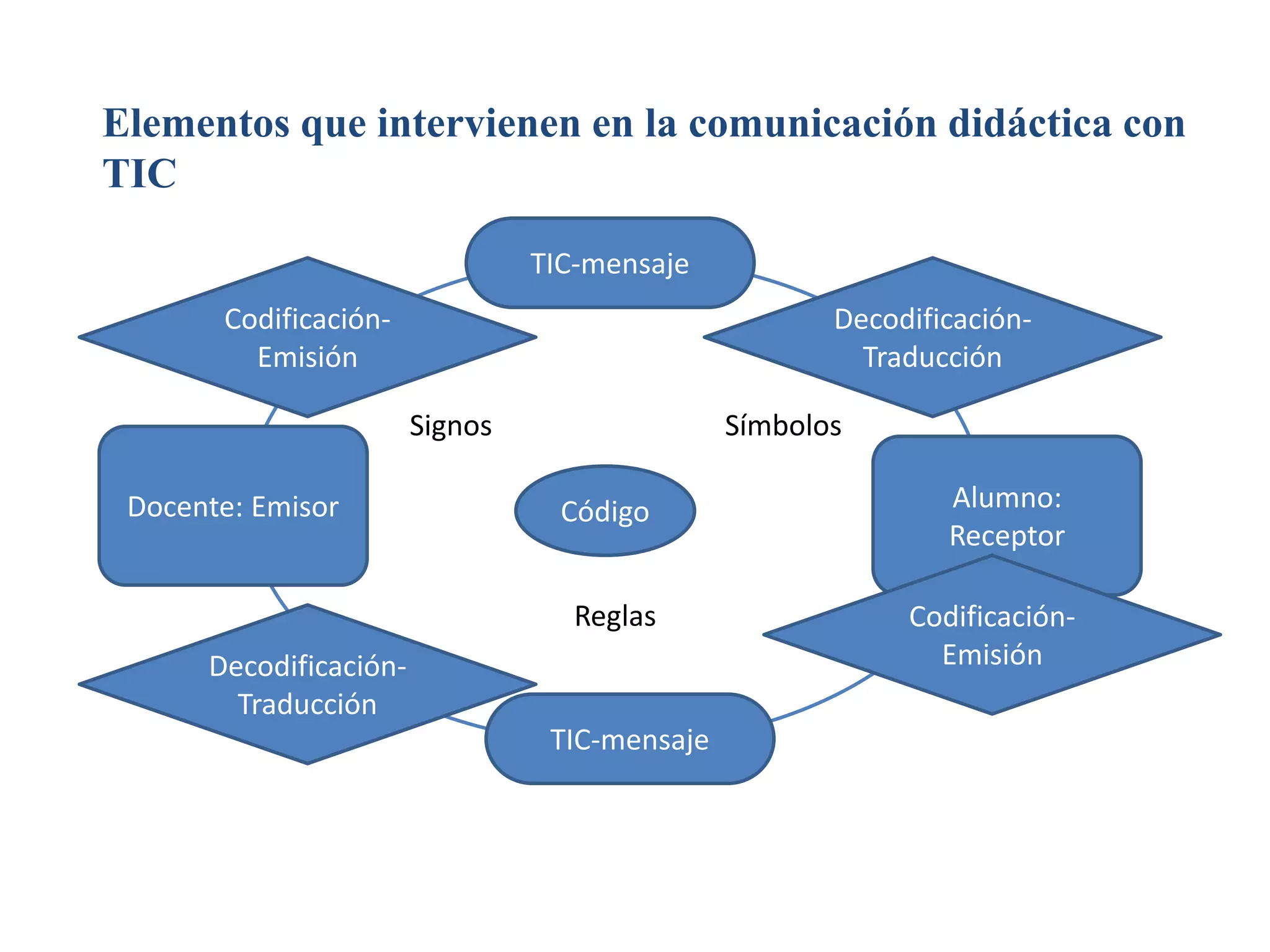 Elementos que intervienen en la comunicación didáctica con TIC

TIC-mensaje

Codificación-Emisión

Decodificación-Traducción

Signos

Símbolos

Docente: Emisor

Código

Alumno: Receptor

Reglas

Codificación-Emisión

Decodificación-Traducción

TIC-mensaje